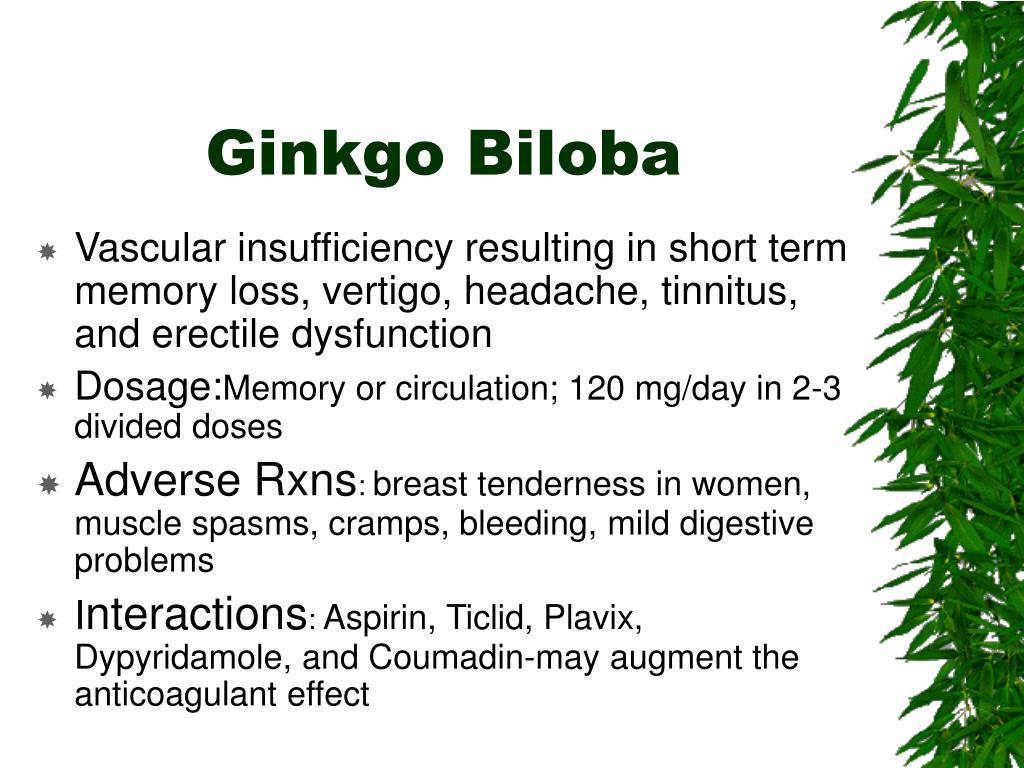 Ginkgo Biloba

Vascular insufficiency resulting in short term memory loss, vertigo, headache, tinnitus, and erectile dysfunction

Dosage:Memory or circulation; 120 mg/day in 2-3 divided doses

Adverse Rxns: breast tenderness in women, muscle spasms, cramps, bleeding, mild digestive problems

Interactions: Aspirin, Ticlid, Plavix, Dypyridamole, and Coumadin-may augment the anticoagulant effect